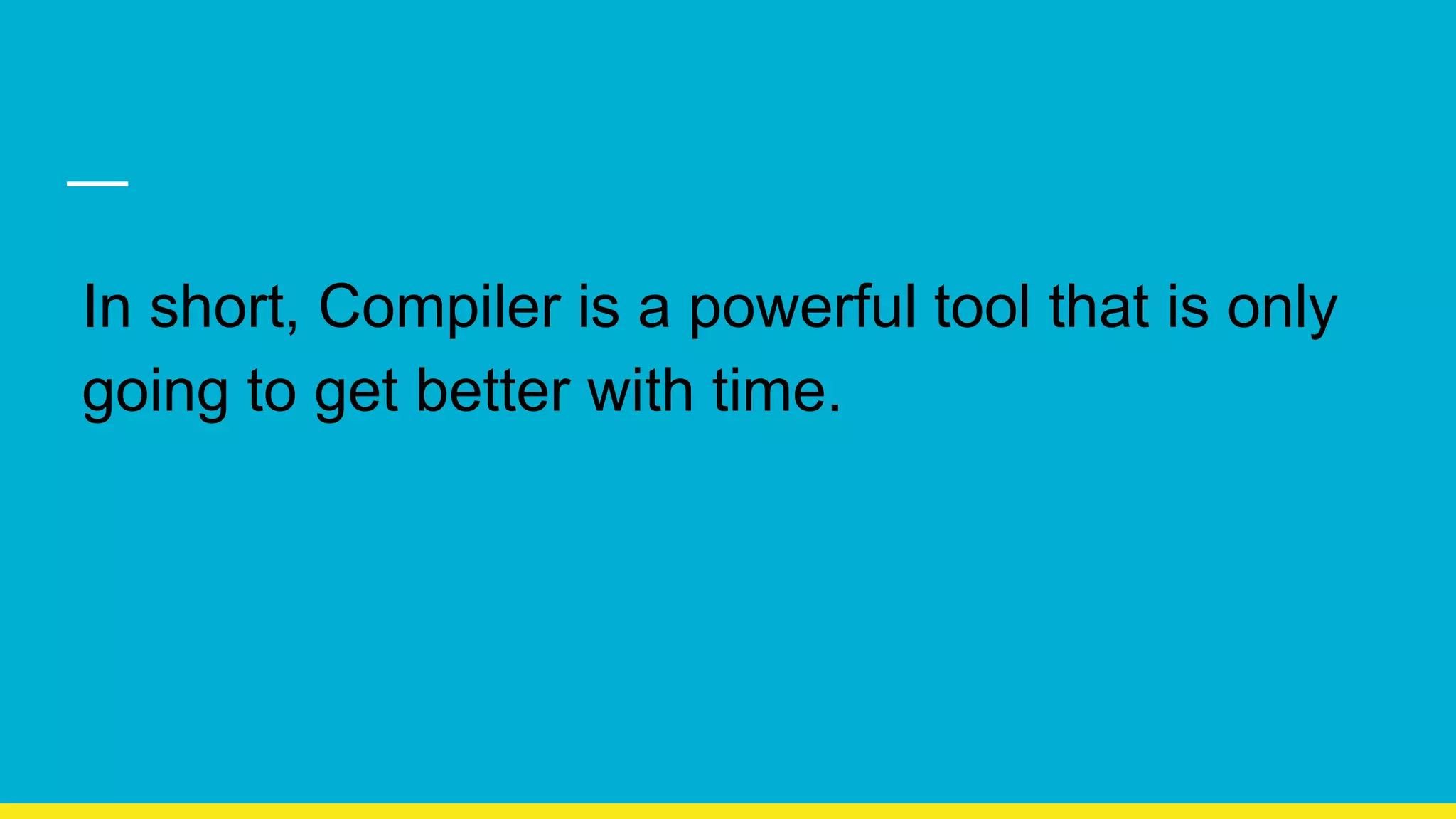 In short, Compiler is a powerful tool that is only going to get better with time.